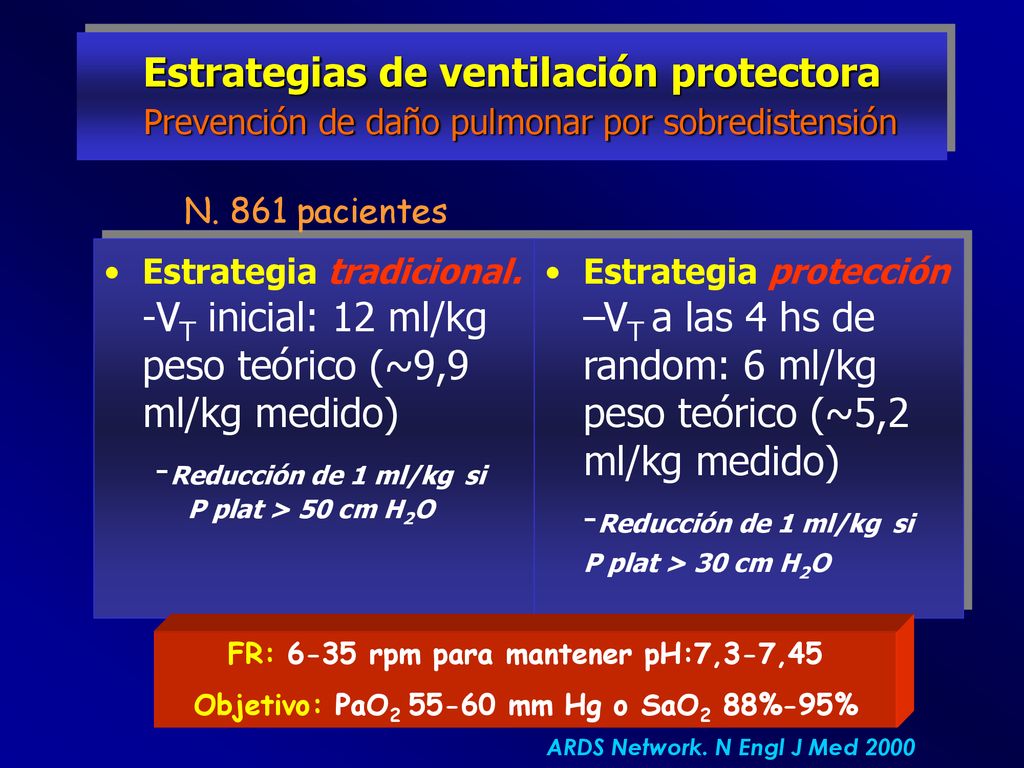 Estrategias de ventilación protectora
Prevención de daño pulmonar por sobredistensión

N. 861 pacientes

• Estrategia tradicional. -$V_T$ inicial: 12 ml/kg peso teórico (~9,9 ml/kg medido)

-Reducción de 1 ml/kg si P plat > 50 cm $H_2O$

• Estrategia protección –$V_T$ a las 4 hs de random: 6 ml/kg peso teórico (~5,2 ml/kg medido)

-Reducción de 1 ml/kg si P plat > 30 cm $H_2O$

FR: 6-35 rpm para mantener pH:7,3-7,45
Objetivo: $PaO_2$ 55-60 mm Hg o $SaO_2$ 88%-95%

ARDS Network. N Engl J Med 2000